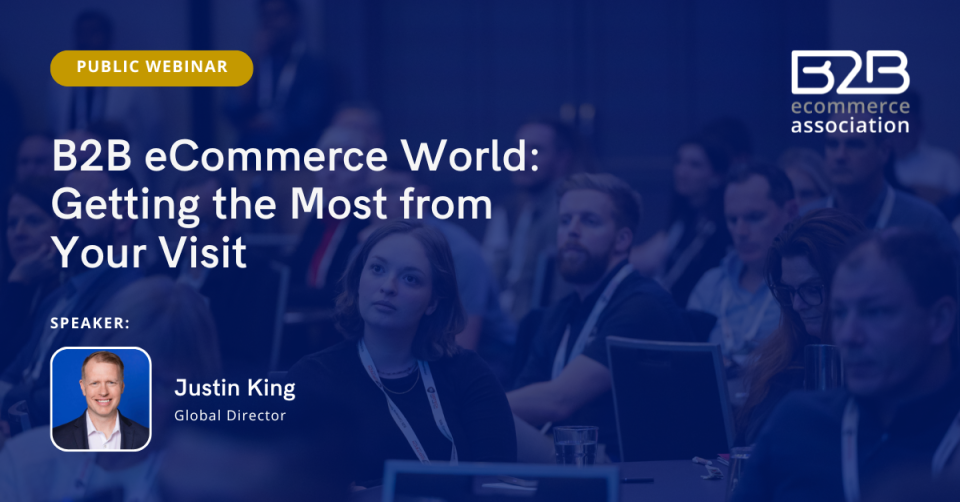 PUBLIC WEBINAR

B2B ecommerce association

B2B eCommerce World: Getting the Most from Your Visit

SPEAKER:

Justin King
Global Director